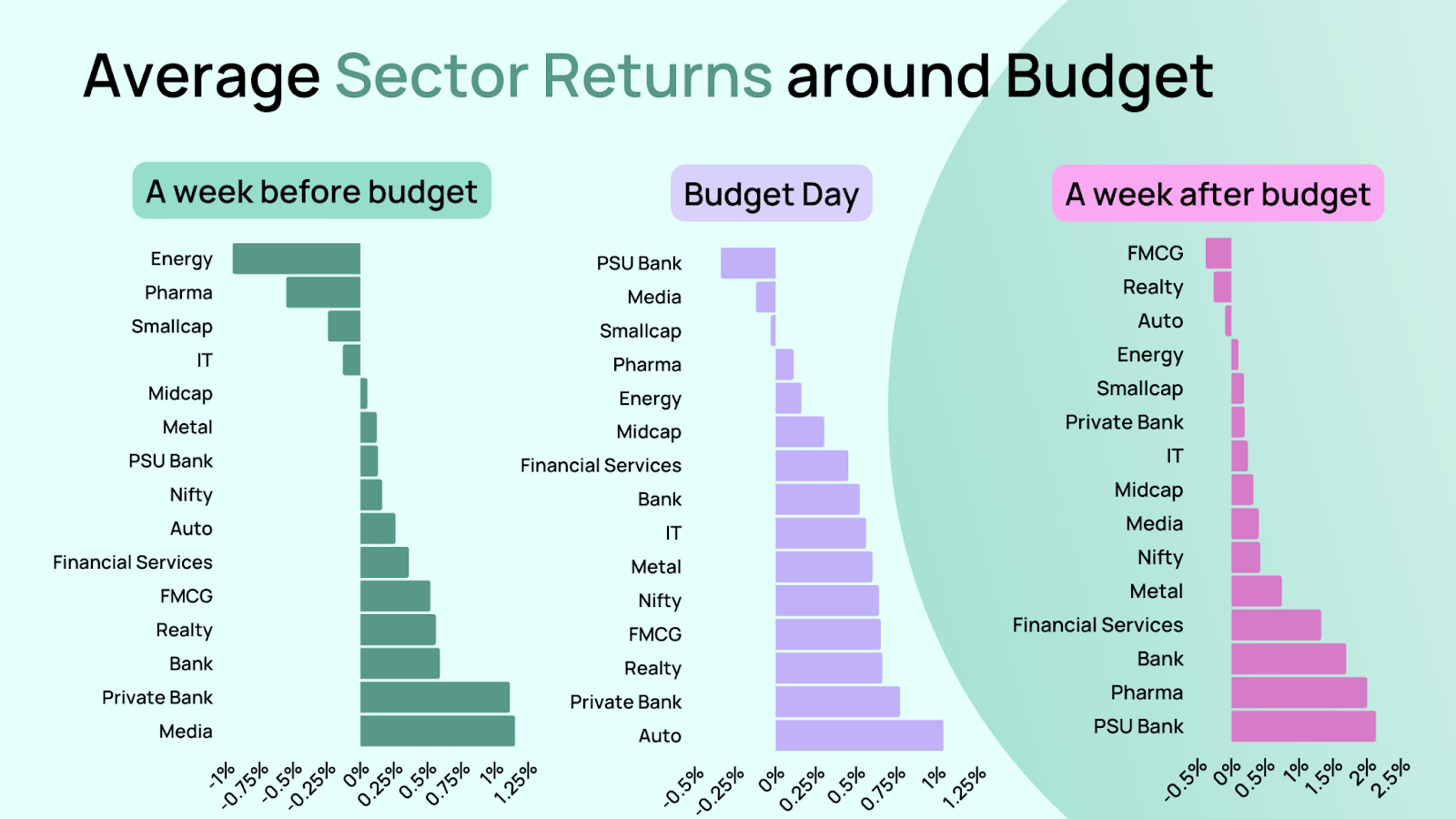 Average Sector Returns around Budget

A week before budget

Energy
Pharma
Smallcap
IT
Midcap
Metal
PSU Bank
Nifty
Auto
Financial Services
FMCG
Realty
Bank
Private Bank
Media

-1% -0.75% -0.5% -0.25% 0% 0.25% 0.5% 0.75% 1% 1.25%

Budget Day

PSU Bank
Media
Smallcap
Pharma
Energy
Midcap
Financial Services
Bank
IT
Metal
Nifty
FMCG
Realty
Private Bank
Auto

-0.5% -0.25% 0% 0.25% 0.5% 0.75% 1% 1.25%

A week after budget

FMCG
Realty
Auto
Energy
Smallcap
Private Bank
IT
Midcap
Media
Nifty
Metal
Financial Services
Bank
Pharma
PSU Bank

-0.5% 0% 0.5% 1% 1.5% 2% 2.5%